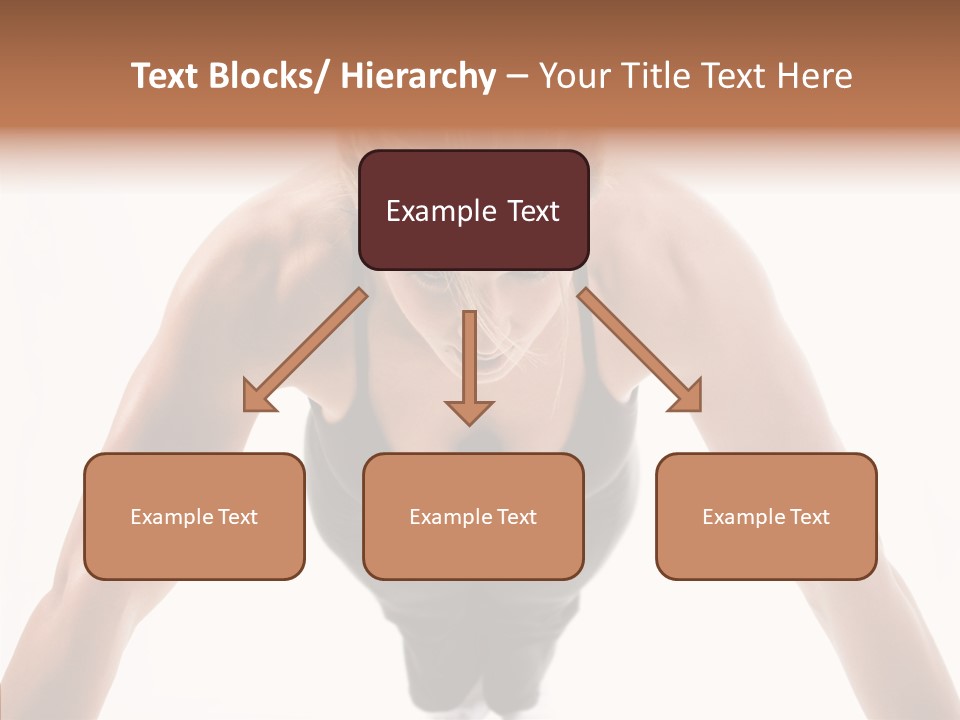 Text Blocks/ Hierarchy – Your Title Text Here

Example Text

Example Text

Example Text

Example Text